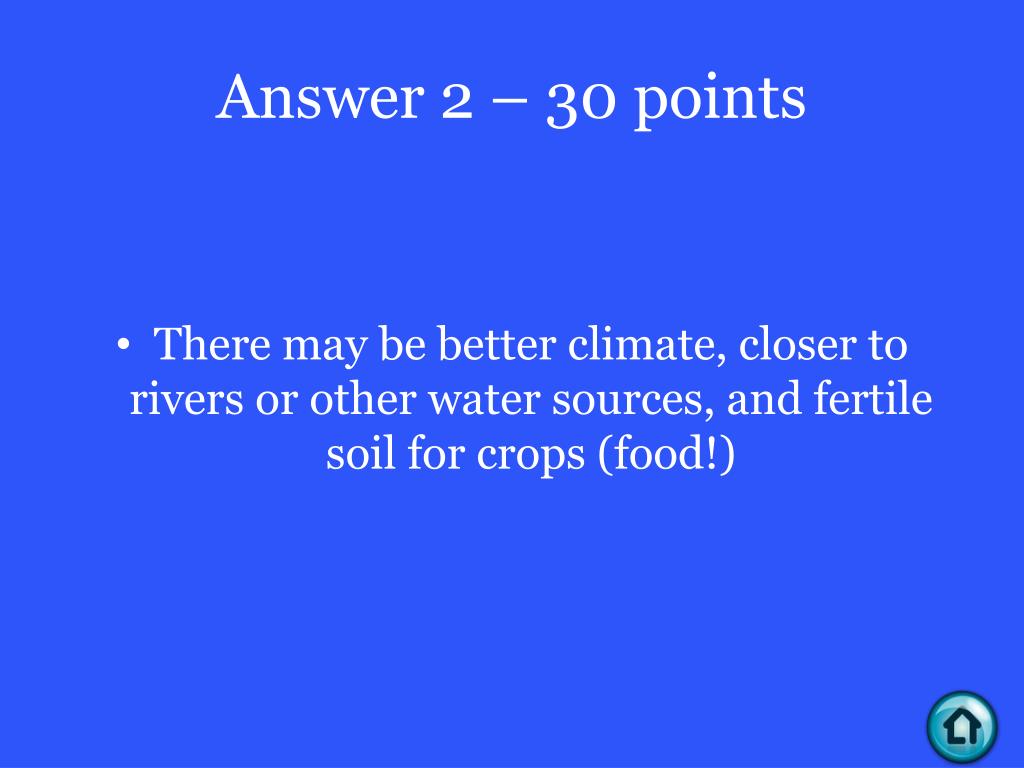 Answer 2 – 30 points

• There may be better climate, closer to rivers or other water sources, and fertile soil for crops (food!)